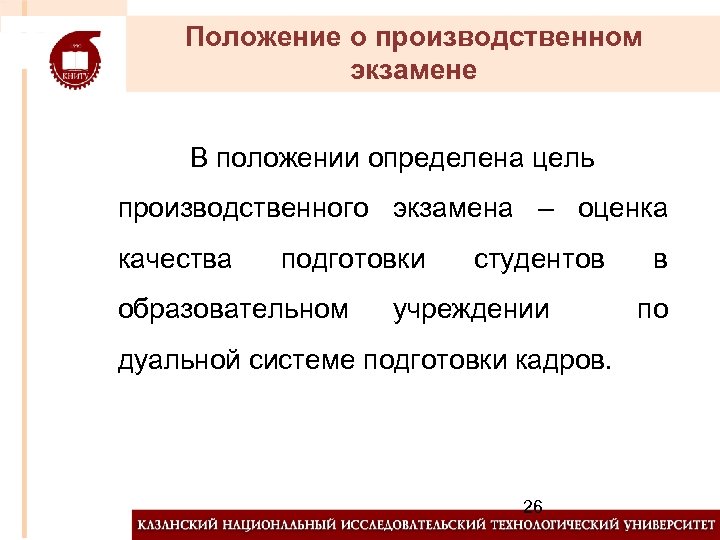 КНИТУ

Положение о производственном экзамене

В положении определена цель производственного экзамена – оценка качества подготовки студентов в образовательном учреждении по дуальной системе подготовки кадров.

26

КАЗАНСКИЙ НАЦИОНАЛЬНЫЙ ИССЛЕДОВАТЕЛЬСКИЙ ТЕХНОЛОГИЧЕСКИЙ УНИВЕРСИТЕТ